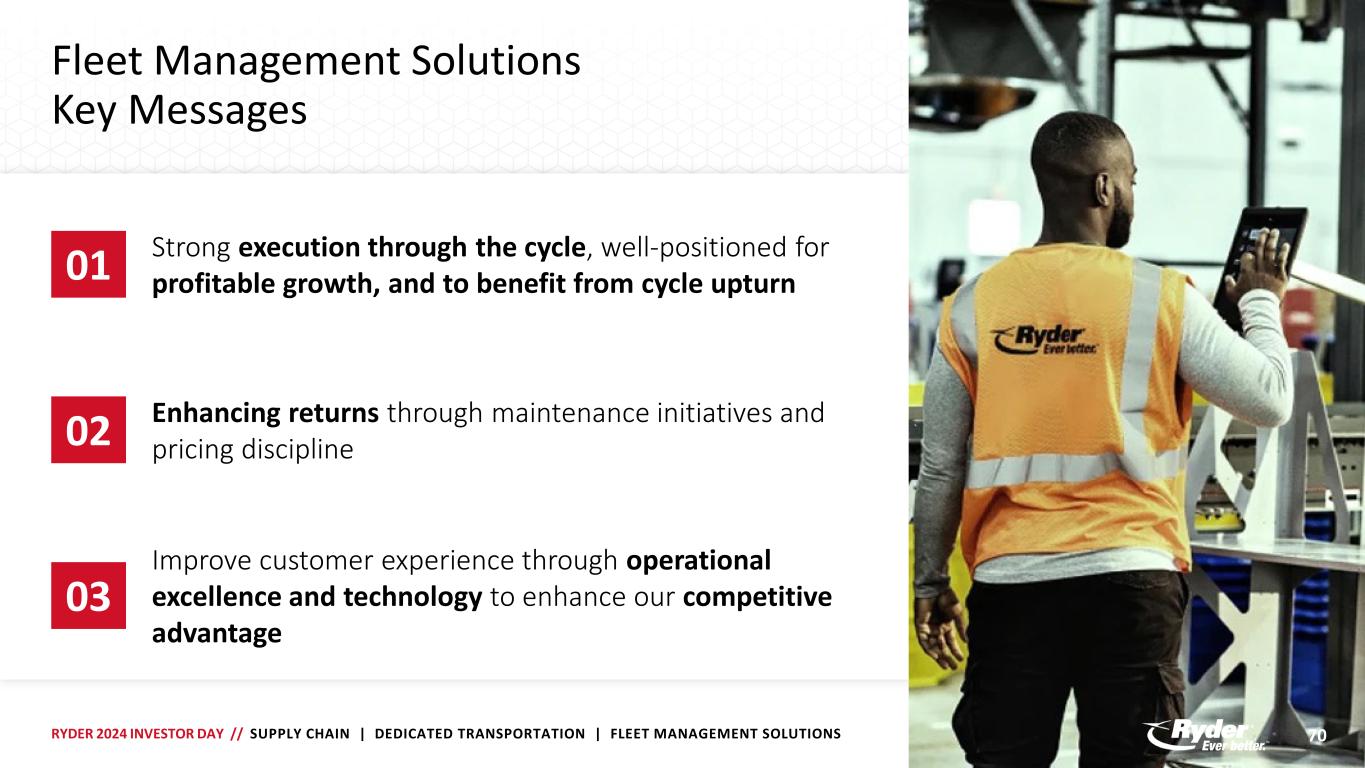 Fleet Management Solutions
Key Messages

01 Strong execution through the cycle, well-positioned for profitable growth, and to benefit from cycle upturn

02 Enhancing returns through maintenance initiatives and pricing discipline

03 Improve customer experience through operational excellence and technology to enhance our competitive advantage

Ryder Ever better.

RYDER 2024 INVESTOR DAY // SUPPLY CHAIN | DEDICATED TRANSPORTATION | FLEET MANAGEMENT SOLUTIONS

Ryder Ever better. 70